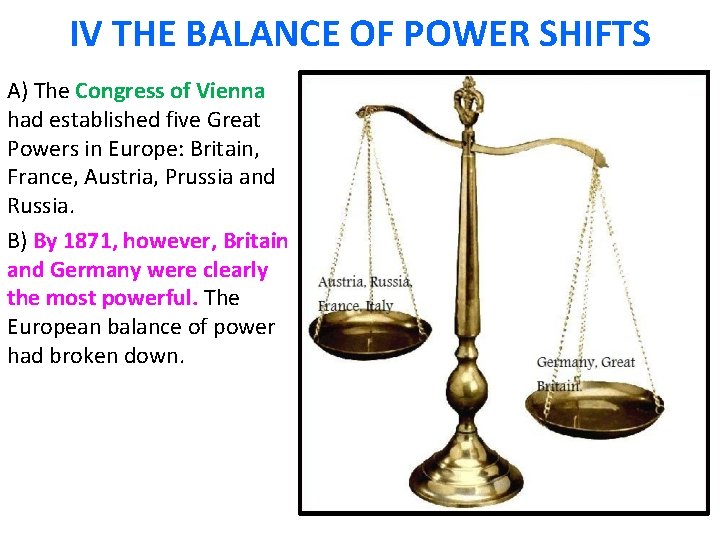 IV THE BALANCE OF POWER SHIFTS

A) The Congress of Vienna had established five Great Powers in Europe: Britain, France, Austria, Prussia and Russia.

B) By 1871, however, Britain and Germany were clearly the most powerful. The European balance of power had broken down.

Austria, Russia, France, Italy

Germany, Great Britain.